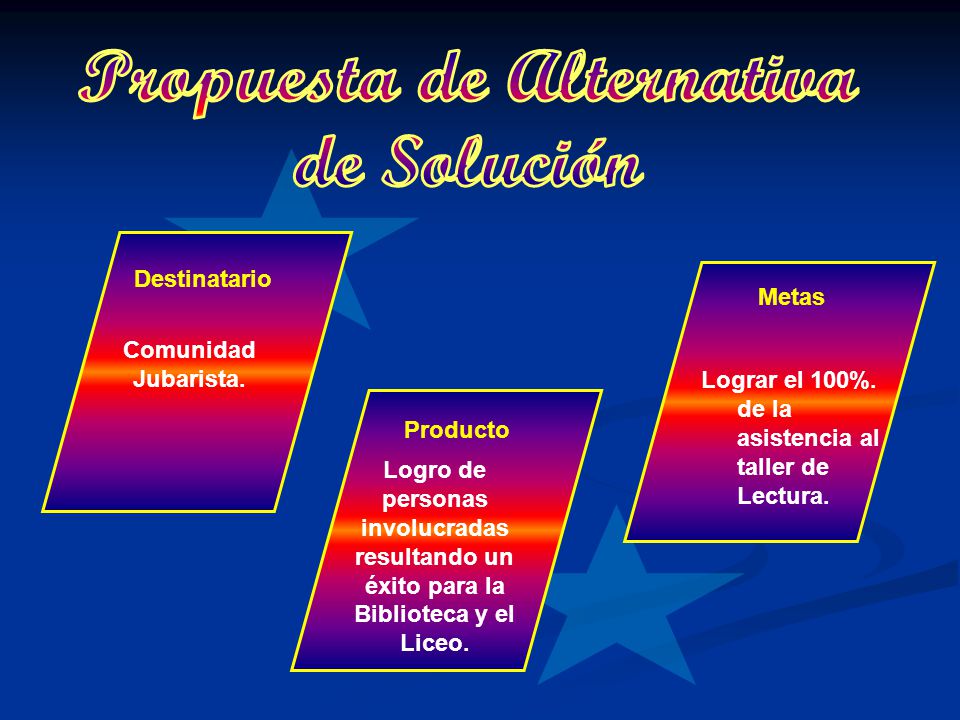 Propuesta de Alternativa de Solución

Destinatario

Comunidad Jubarista.

Producto

Logro de personas involucradas resultando un éxito para la Biblioteca y el Liceo.

Metas

Lograr el 100%. de la asistencia al taller de Lectura.